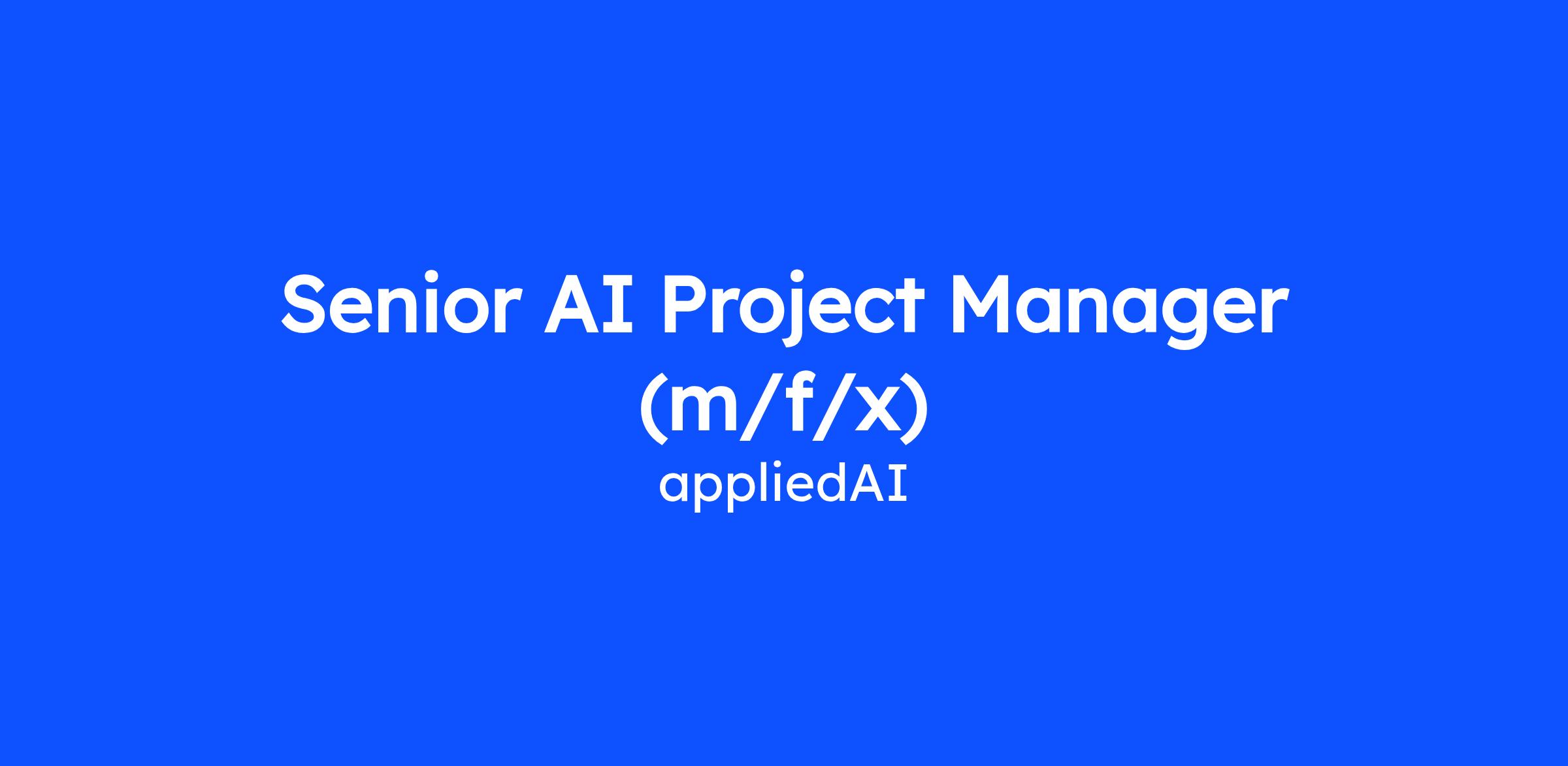 Senior AI Project Manager (m/f/x)

appliedAI